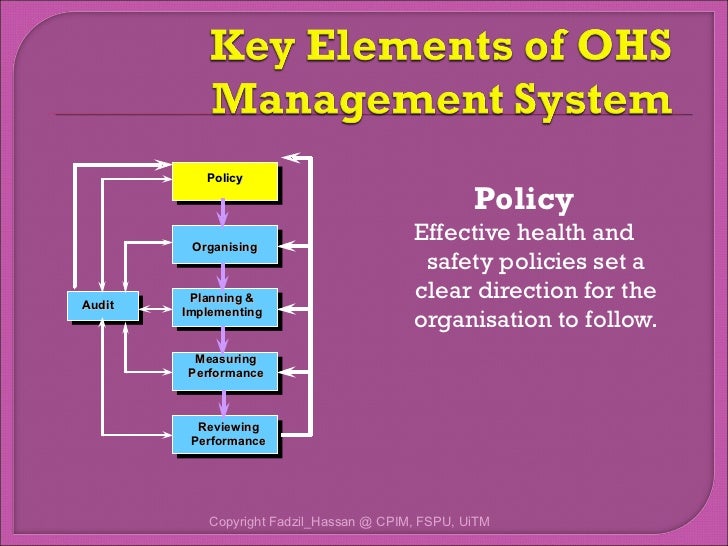 Key Elements of OHS Management System

Policy

Organising

Audit

Planning & Implementing

Measuring Performance

Reviewing Performance

Policy

Effective health and safety policies set a clear direction for the organisation to follow.

Copyright Fadzil_Hassan @ CPIM, FSPU, UiTM